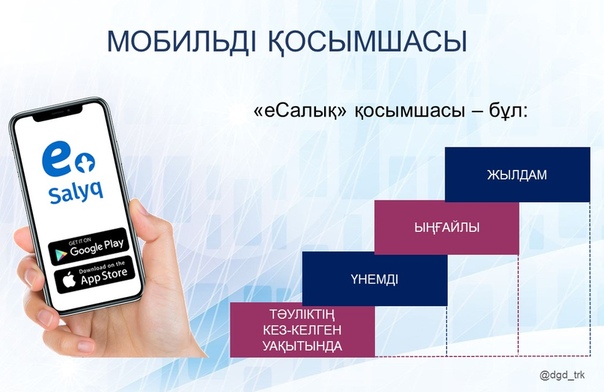 МОБИЛЬДІ ҚОСЫМШАСЫ

«еСалық» қосымшасы – бұл:

e
Salyq

GET IT ON
Google Play

Download on the
App Store

ЖЫЛДАМ

ЫҢҒАЙЛЫ

ҮНЕМДІ

ТӘУЛІКТІҢ КЕЗ-КЕЛГЕН УАҚЫТЫНДА

@dgd_trk